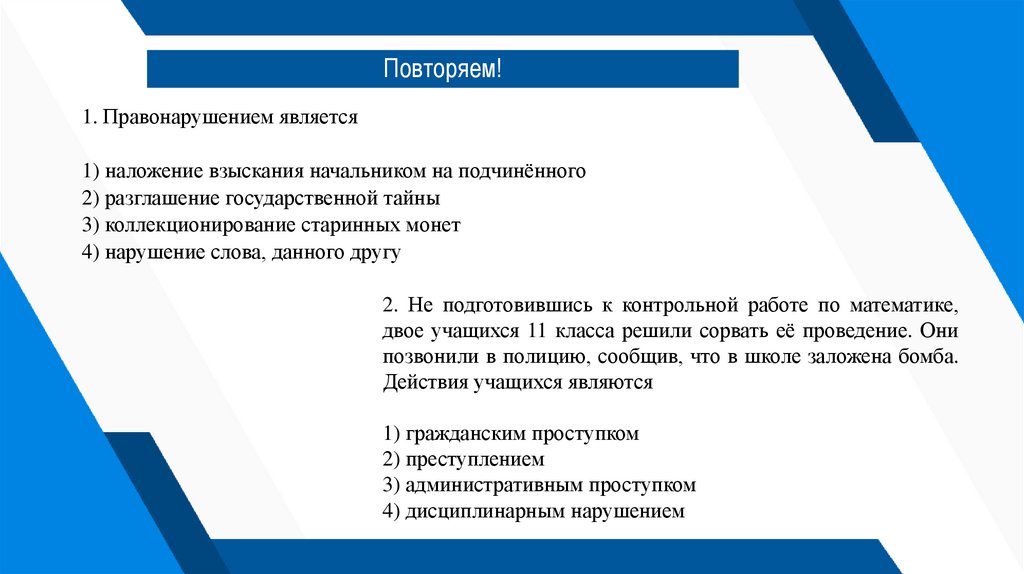 Повторяем!

1. Правонарушением является

1) наложение взыскания начальником на подчинённого
2) разглашение государственной тайны
3) коллекционирование старинных монет
4) нарушение слова, данного другу

2. Не подготовившись к контрольной работе по математике, двое учащихся 11 класса решили сорвать её проведение. Они позвонили в полицию, сообщив, что в школе заложена бомба. Действия учащихся являются

1) гражданским проступком
2) преступлением
3) административным проступком
4) дисциплинарным нарушением